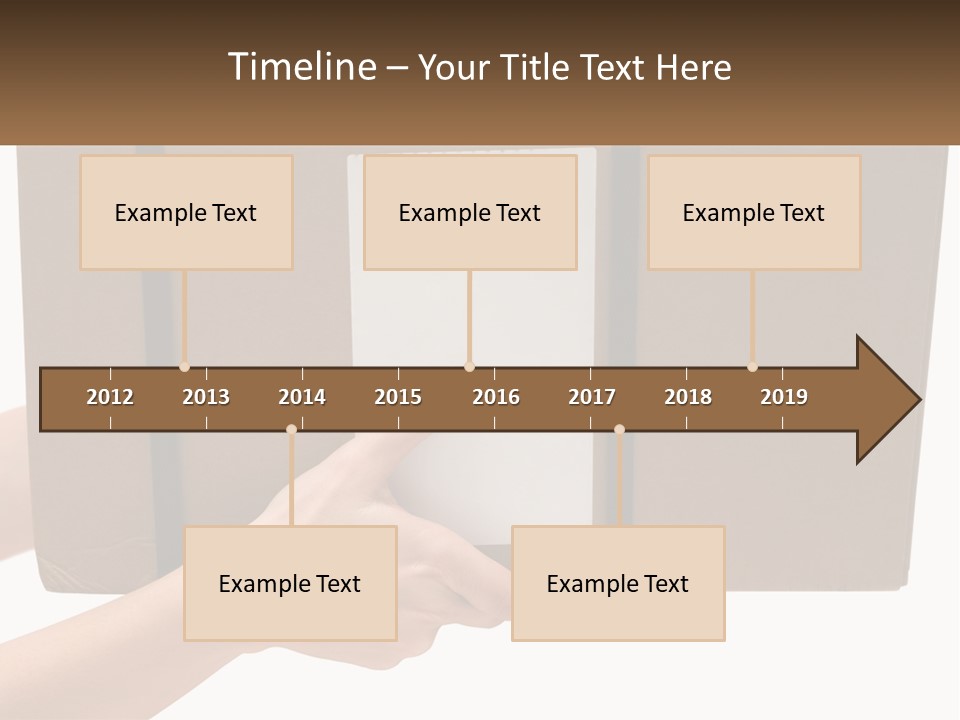 Timeline – Your Title Text Here

Example Text

Example Text

Example Text

2012 2013 2014 2015 2016 2017 2018 2019

Example Text

Example Text